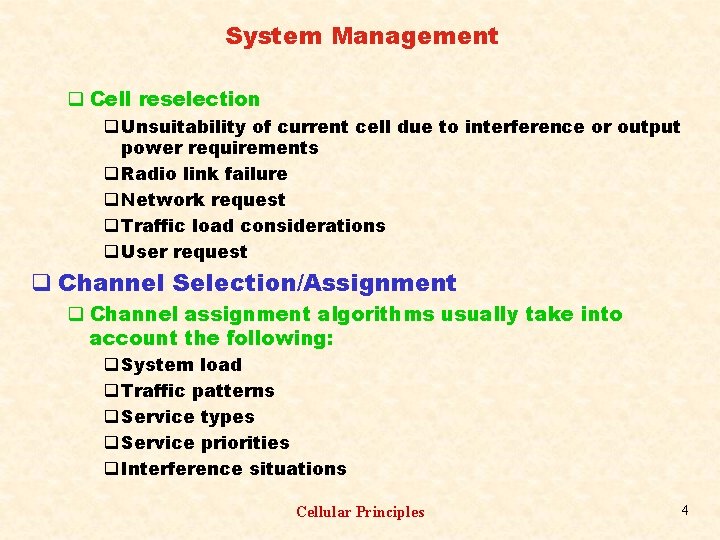 System Management

❑ Cell reselection

❑ Unsuitability of current cell due to interference or output power requirements

❑ Radio link failure

❑ Network request

❑ Traffic load considerations

❑ User request

❑ Channel Selection/Assignment

❑ Channel assignment algorithms usually take into account the following:

❑ System load

❑ Traffic patterns

❑ Service types

❑ Service priorities

❑ Interference situations

Cellular Principles

4